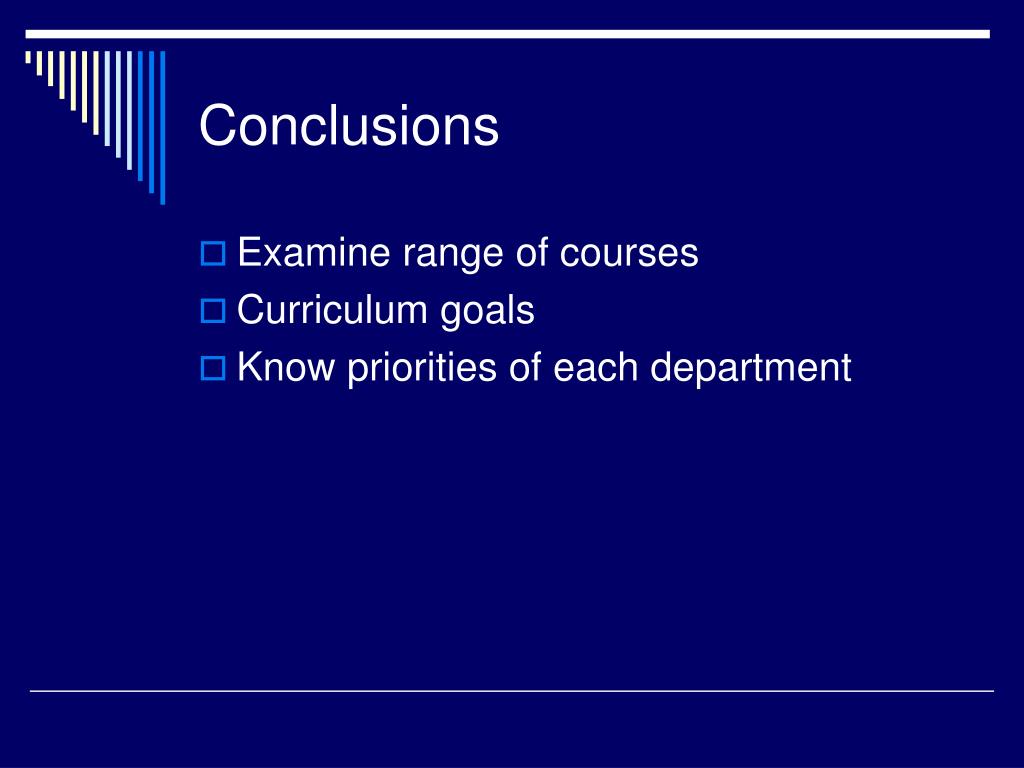 Conclusions

Examine range of courses
Curriculum goals
Know priorities of each department